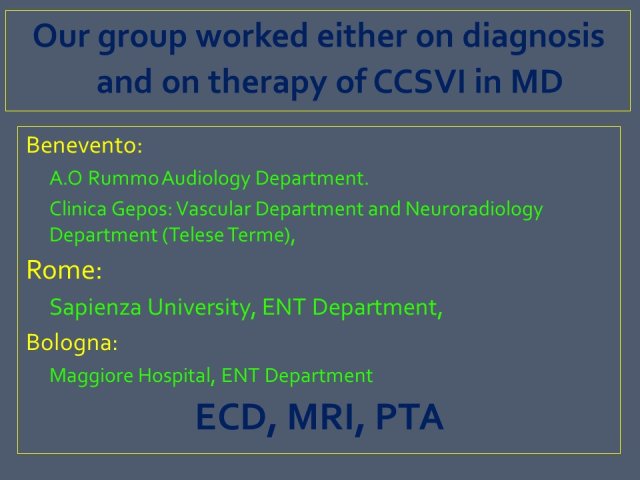 Our group worked either on diagnosis and on therapy of CCSVI in MD

Benevento:

A.O Rummo Audiology Department.

Clinica Gepos: Vascular Department and Neuroradiology Department (Telese Terme),

Rome:

Sapienza University, ENT Department,

Bologna:

Maggiore Hospital, ENT Department

ECD, MRI, PTA